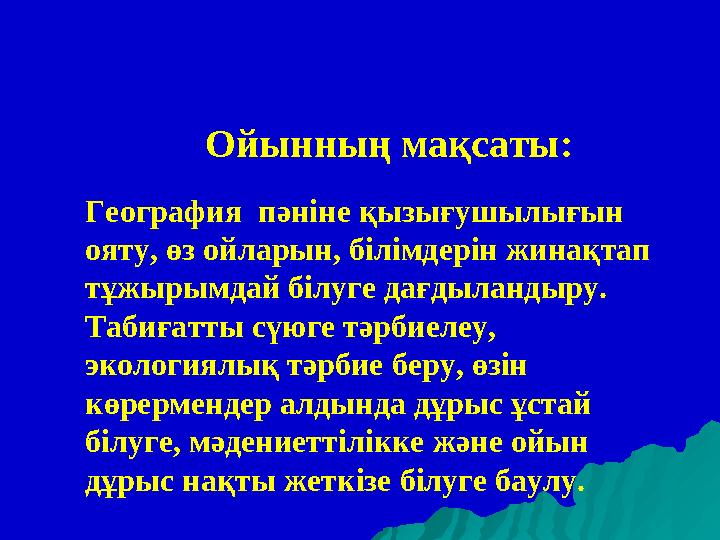 Ойынның мақсаты:

География пәніне қызығушылығын ояту, өз ойларын, білімдерін жинақтап тұжырымдай білуге дағдыландыру. Табиғатты сүюге тәрбиелеу, экологиялық тәрбие беру, өзін көрермендер алдында дұрыс ұстай білуге, мәдениеттілікке және ойын дұрыс нақты жеткізе білуге баулу.